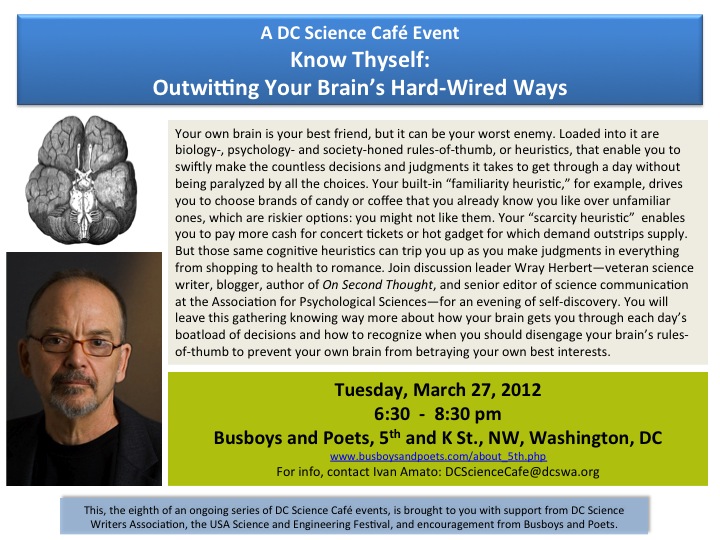 A DC Science Café Event
Know Thyself:
Outwitting Your Brain's Hard-Wired Ways

Your own brain is your best friend, but it can be your worst enemy. Loaded into it are biology-, psychology- and society-honed rules-of-thumb, or heuristics, that enable you to swiftly make the countless decisions and judgments it takes to get through a day without being paralyzed by all the choices. Your built-in "familiarity heuristic," for example, drives you to choose brands of candy or coffee that you already know you like over unfamiliar ones, which are riskier options: you might not like them. Your "scarcity heuristic" enables you to pay more cash for concert tickets or hot gadget for which demand outstrips supply. But those same cognitive heuristics can trip you up as you make judgments in everything from shopping to health to romance. Join discussion leader Wray Herbert—veteran science writer, blogger, author of On Second Thought, and senior editor of science communication at the Association for Psychological Sciences—for an evening of self-discovery. You will leave this gathering knowing way more about how your brain gets you through each day's boatload of decisions and how to recognize when you should disengage your brain's rules-of-thumb to prevent your own brain from betraying your own best interests.

Tuesday, March 27, 2012
6:30 - 8:30 pm
Busboys and Poets, $5^{th}$ and K St., NW, Washington, DC
www.busboysandpoets.com/about_5th.php
For info, contact Ivan Amato: DCScienceCafe@dcswa.org

This, the eighth of an ongoing series of DC Science Café events, is brought to you with support from DC Science Writers Association, the USA Science and Engineering Festival, and encouragement from Busboys and Poets.